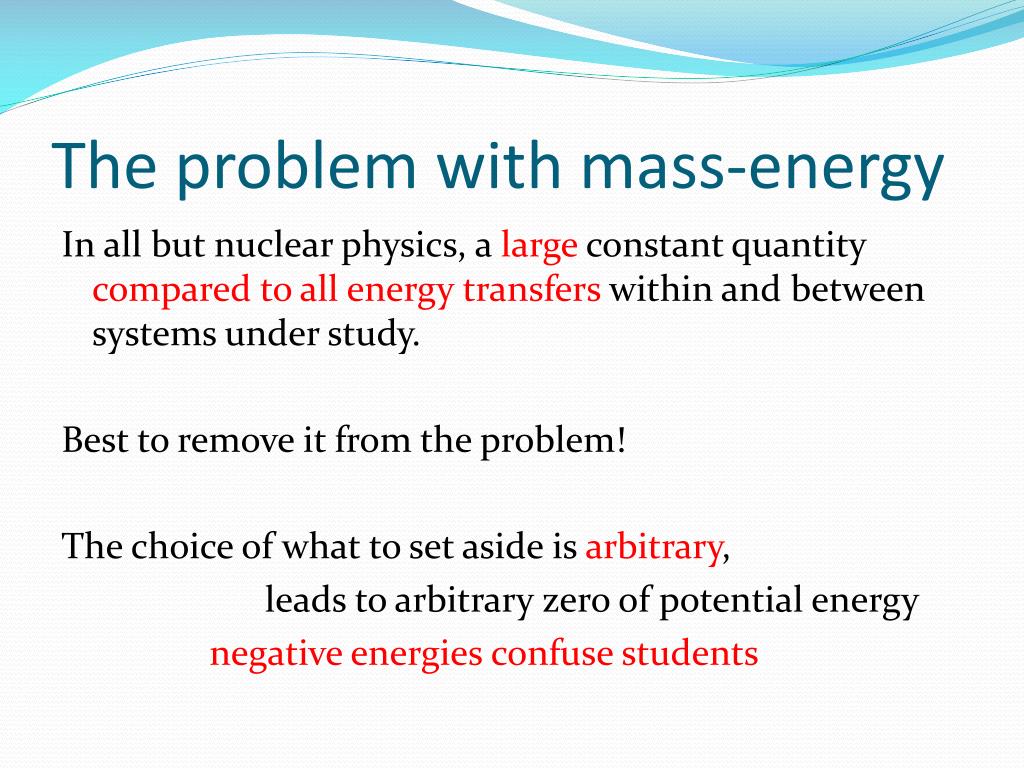 The problem with mass-energy

In all but nuclear physics, a large constant quantity compared to all energy transfers within and between systems under study.

Best to remove it from the problem!

The choice of what to set aside is arbitrary,

leads to arbitrary zero of potential energy

negative energies confuse students